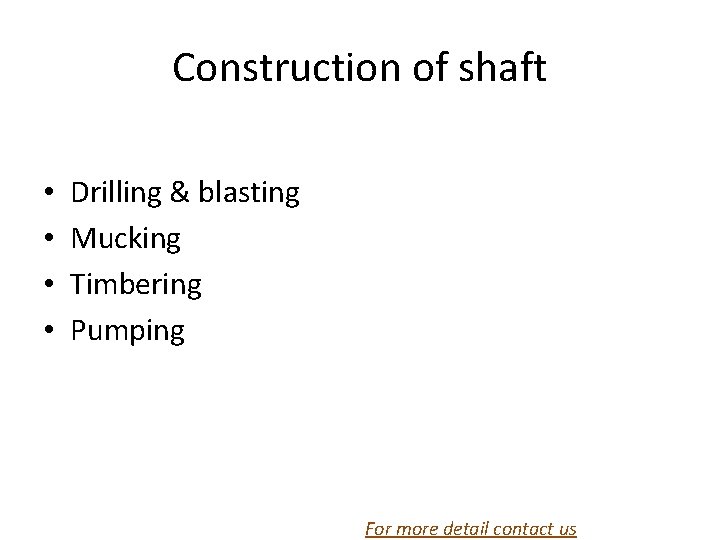 Construction of shaft

• Drilling & blasting
• Mucking
• Timbering
• Pumping

For more detail contact us